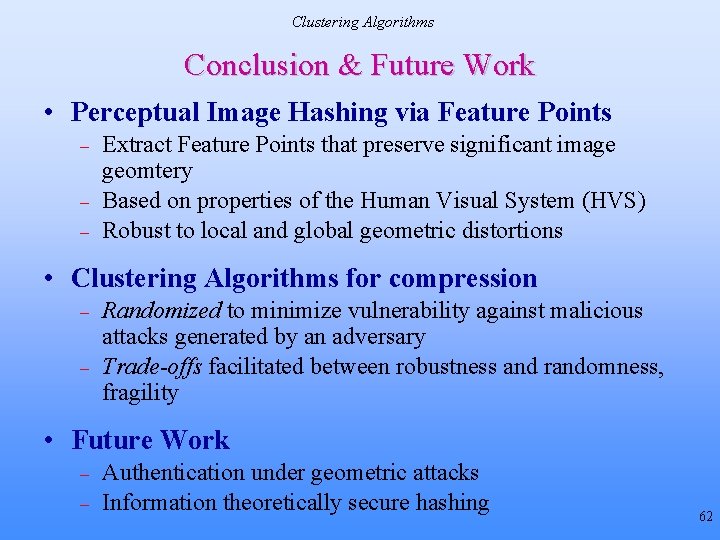 Clustering Algorithms

Conclusion & Future Work

• Perceptual Image Hashing via Feature Points
– Extract Feature Points that preserve significant image geomtery
– Based on properties of the Human Visual System (HVS)
– Robust to local and global geometric distortions

• Clustering Algorithms for compression
– Randomized to minimize vulnerability against malicious attacks generated by an adversary
– Trade-offs facilitated between robustness and randomness, fragility

• Future Work
– Authentication under geometric attacks
– Information theoretically secure hashing

62